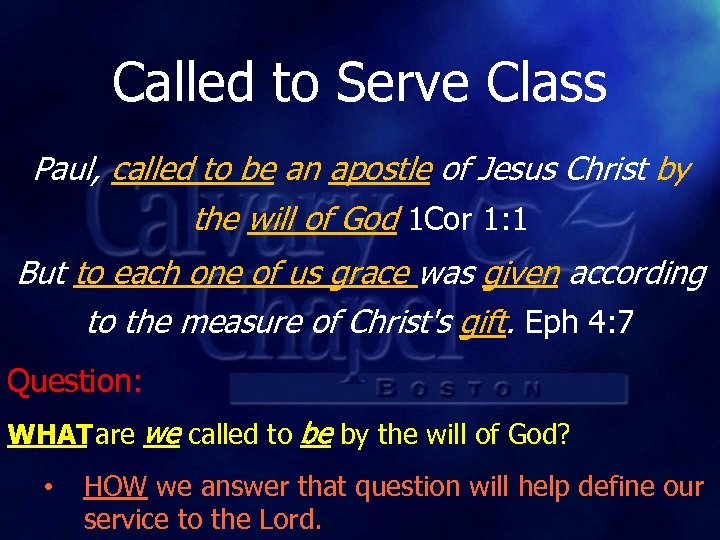 Called to Serve Class

Paul, called to be an apostle of Jesus Christ by the will of God 1Cor 1:1

But to each one of us grace was given according to the measure of Christ's gift. Eph 4:7

Calvary Chapel BOSTON

Question:

WHAT are we called to be by the will of God?

• HOW we answer that question will help define our service to the Lord.